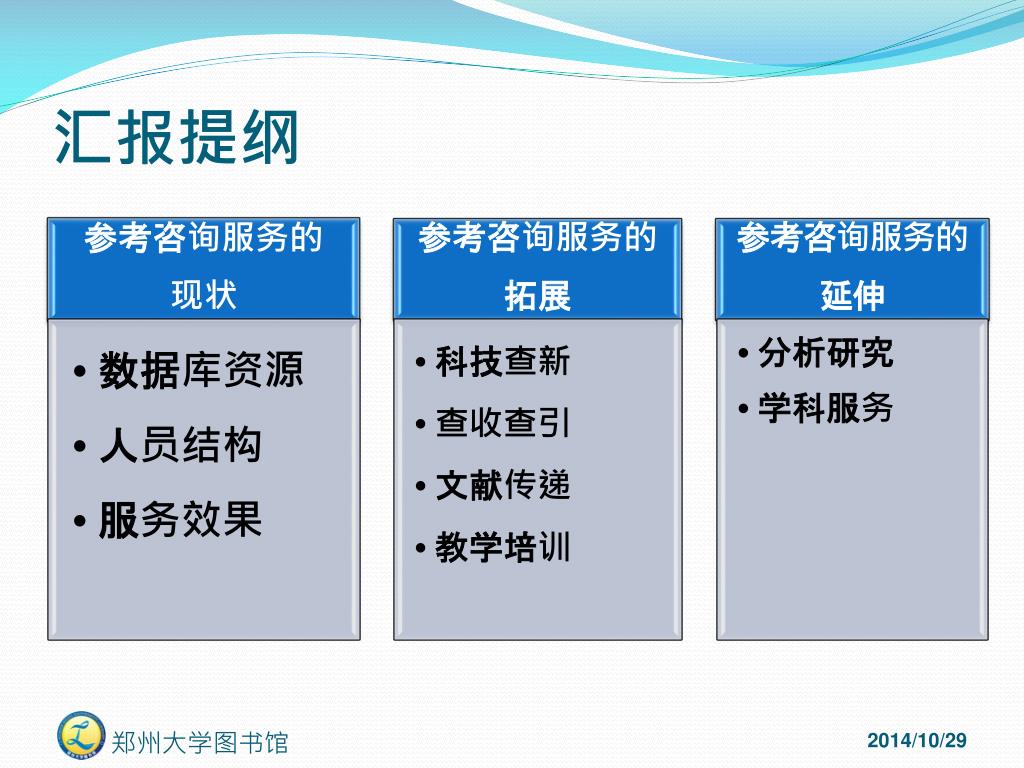 汇报提纲

参考咨询服务的现状

• 数据库资源
• 人员结构
• 服务效果

参考咨询服务的拓展

• 科技查新
• 查收查引
• 文献传递
• 教学培训

参考咨询服务的延伸

• 分析研究
• 学科服务

郑州大学图书馆

2014/10/29